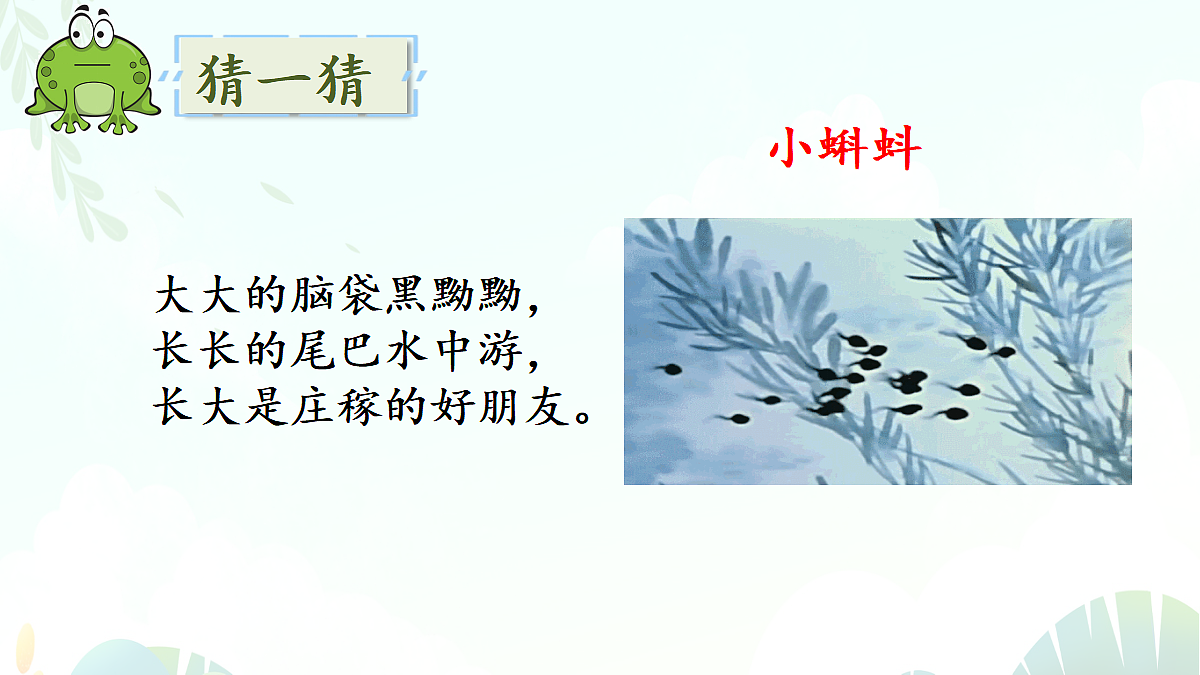 猜一猜

小蝌蚪

大大的脑袋黑黝黝，
长长的尾巴水中游，
长大是庄稼的好朋友。